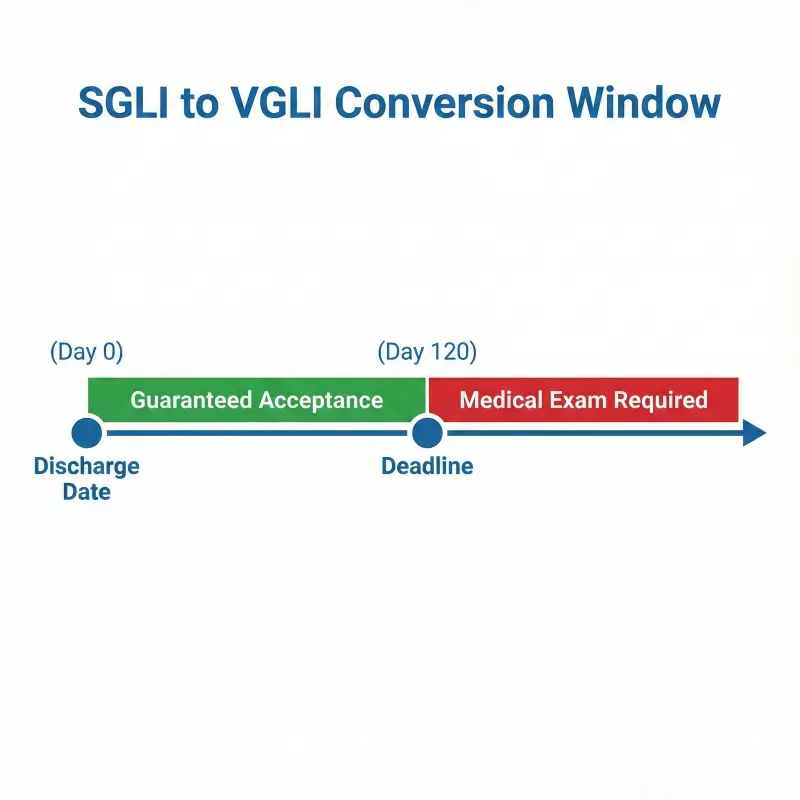 SGLI to VGLI Conversion Window

(Day 0)

(Day 120)

Guaranteed Acceptance

Medical Exam Required

Discharge Date

Deadline